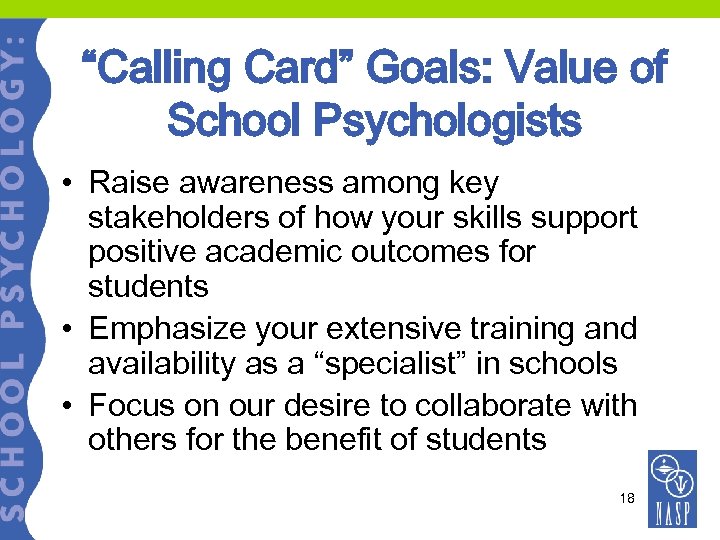 SCHOOL PSYCHOLOGY:

“Calling Card” Goals: Value of School Psychologists

• Raise awareness among key stakeholders of how your skills support positive academic outcomes for students
• Emphasize your extensive training and availability as a “specialist” in schools
• Focus on our desire to collaborate with others for the benefit of students

18

NASP